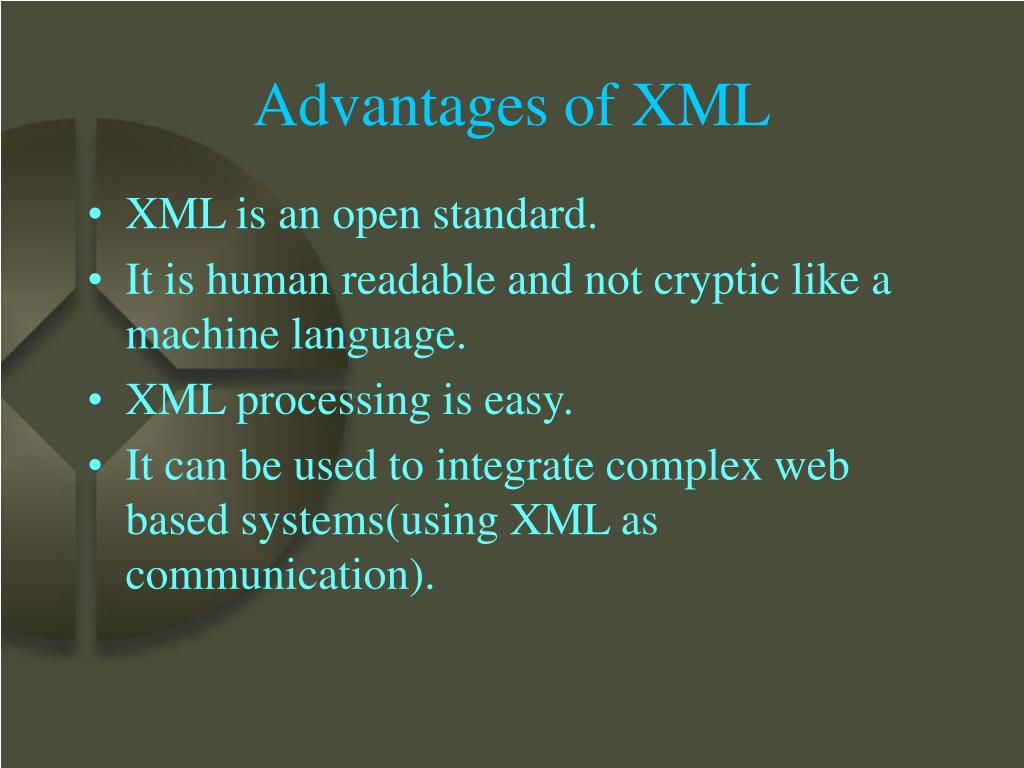 Advantages of XML

• XML is an open standard.
• It is human readable and not cryptic like a machine language.
• XML processing is easy.
• It can be used to integrate complex web based systems(using XML as communication).